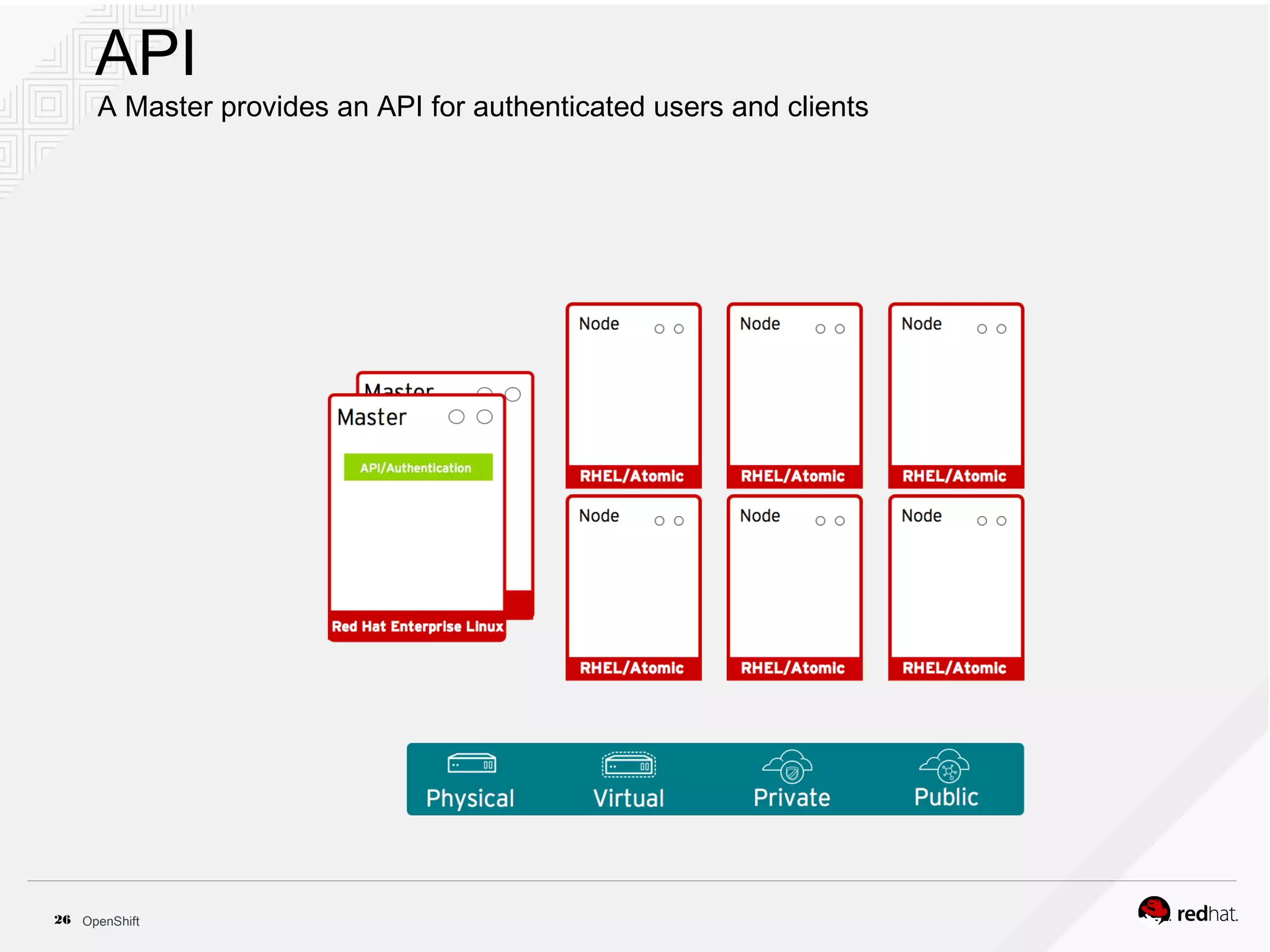 API

A Master provides an API for authenticated users and clients

Master

Master

API/Authentication

Red Hat Enterprise Linux

Node

RHEL/Atomic

Node

RHEL/Atomic

Node

RHEL/Atomic

Node

RHEL/Atomic

Node

RHEL/Atomic

Node

RHEL/Atomic

Physical

Virtual

Private

Public

26 OpenShift

redhat.